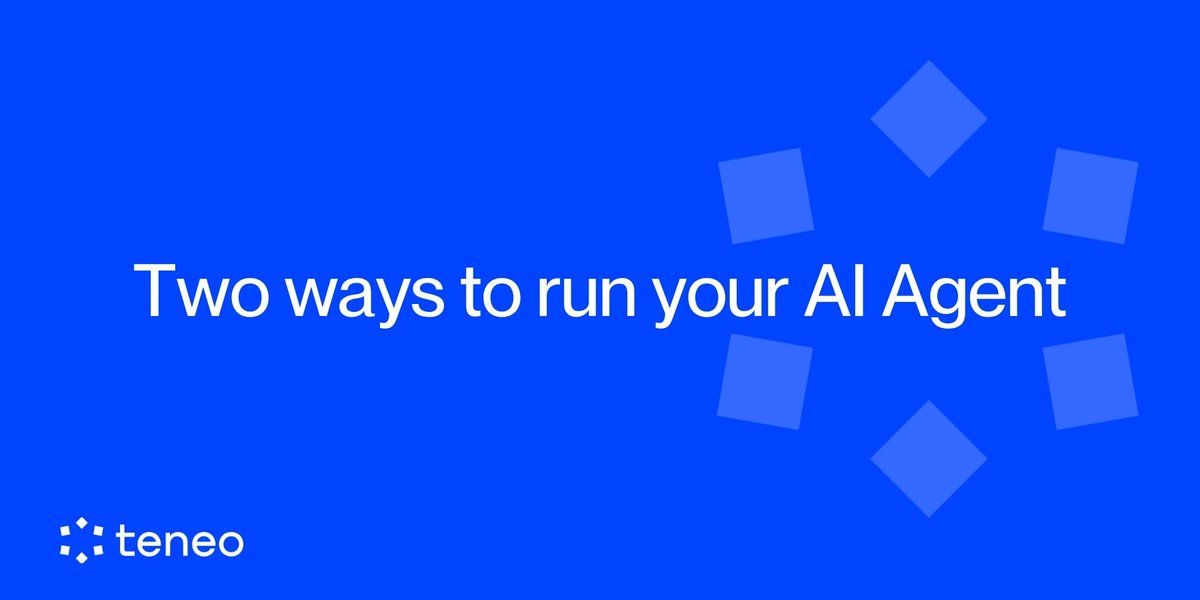 Two ways to run your AI Agent

teneo